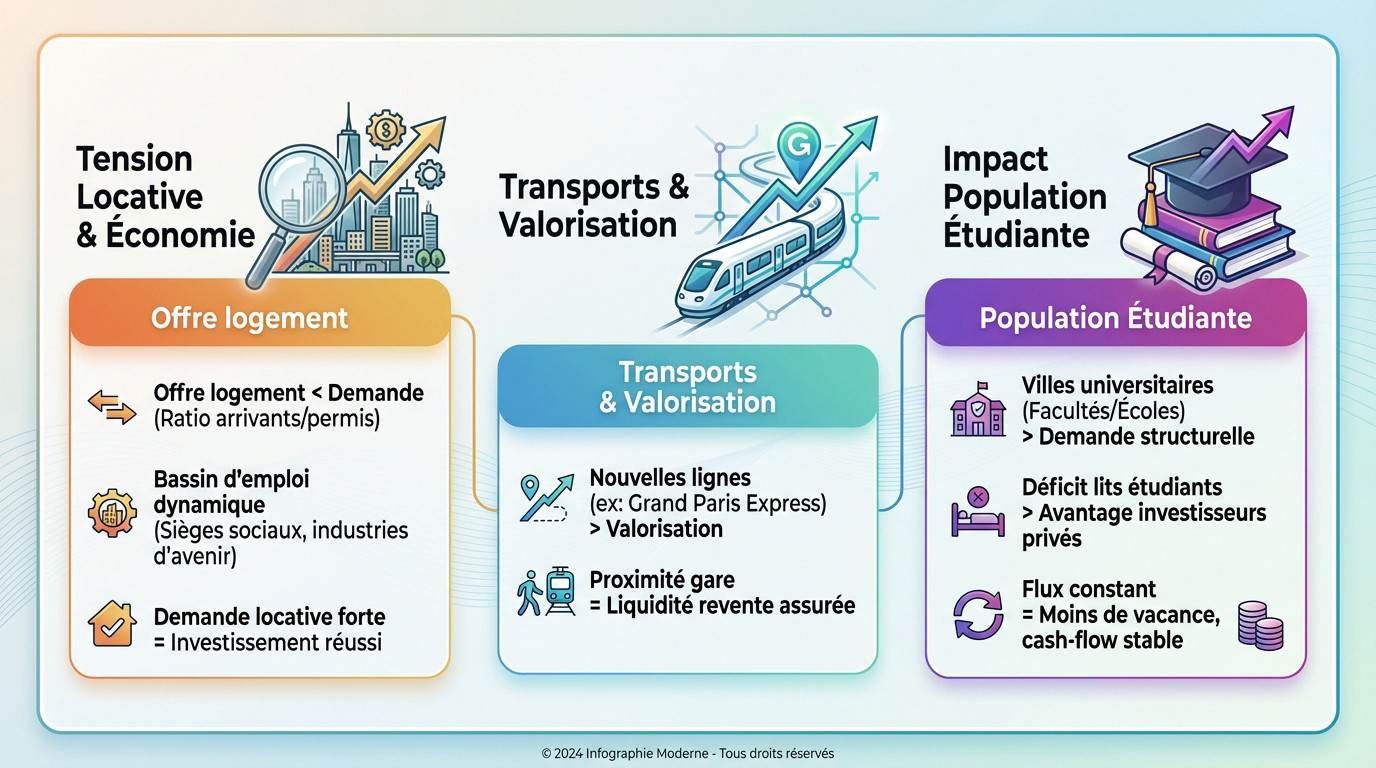 Tension Locative & Économie

Offre logement

Offre logement < Demande (Ratio arrivants/permis)

Bassin d'emploi dynamique (Sièges sociaux, industries d'avenir)

Demande locative forte = Investissement réussi

Transports & Valorisation

G

Transports & Valorisation

Nouvelles lignes (ex: Grand Paris Express) > Valorisation

Proximité gare = Liquidité revente assurée

Impact Population Étudiante

Population Étudiante

Villes universitaires (Facultés/Écoles) > Demande structurelle

Déficit lits étudiants > Avantage investisseurs privés

Flux constant = Moins de vacance, cash-flow stable

© 2024 Infographie Moderne - Tous droits réservés